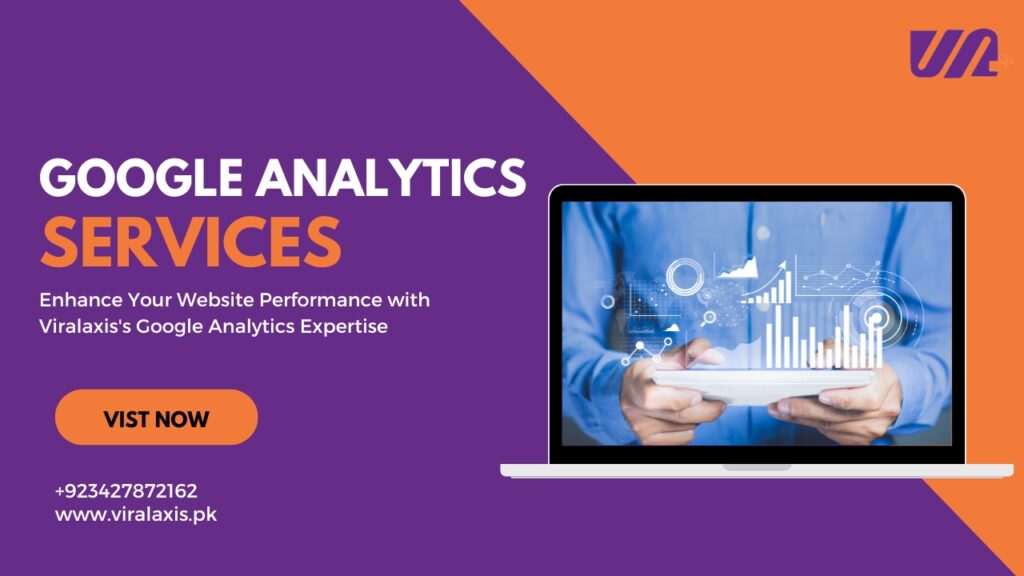 GOOGLE ANALYTICS
SERVICES

Enhance Your Website Performance with Viralaxis's Google Analytics Expertise

VIST NOW

+923427872162
www.viralaxis.pk